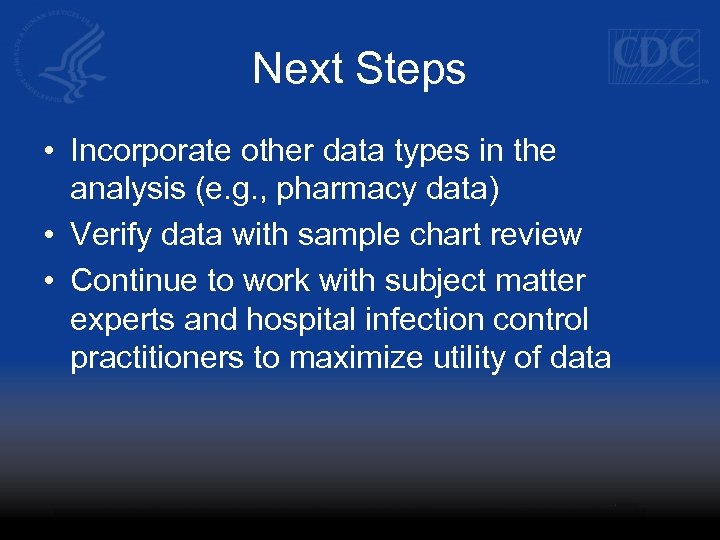 CDC

Next Steps

• Incorporate other data types in the analysis (e.g., pharmacy data)
• Verify data with sample chart review
• Continue to work with subject matter experts and hospital infection control practitioners to maximize utility of data